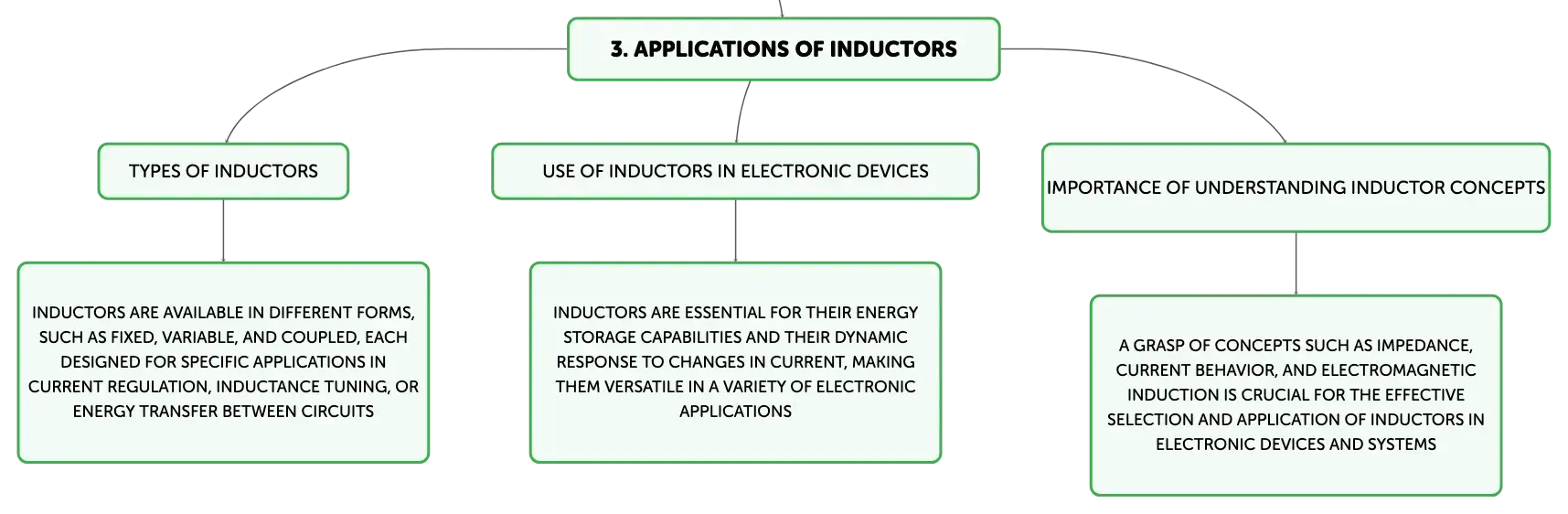 3. APPLICATIONS OF INDUCTORS

TYPES OF INDUCTORS

INDUCTORS ARE AVAILABLE IN DIFFERENT FORMS, SUCH AS FIXED, VARIABLE, AND COUPLED, EACH DESIGNED FOR SPECIFIC APPLICATIONS IN CURRENT REGULATION, INDUCTANCE TUNING, OR ENERGY TRANSFER BETWEEN CIRCUITS

USE OF INDUCTORS IN ELECTRONIC DEVICES

INDUCTORS ARE ESSENTIAL FOR THEIR ENERGY STORAGE CAPABILITIES AND THEIR DYNAMIC RESPONSE TO CHANGES IN CURRENT, MAKING THEM VERSATILE IN A VARIETY OF ELECTRONIC APPLICATIONS

IMPORTANCE OF UNDERSTANDING INDUCTOR CONCEPTS

A GRASP OF CONCEPTS SUCH AS IMPEDANCE, CURRENT BEHAVIOR, AND ELECTROMAGNETIC INDUCTION IS CRUCIAL FOR THE EFFECTIVE SELECTION AND APPLICATION OF INDUCTORS IN ELECTRONIC DEVICES AND SYSTEMS